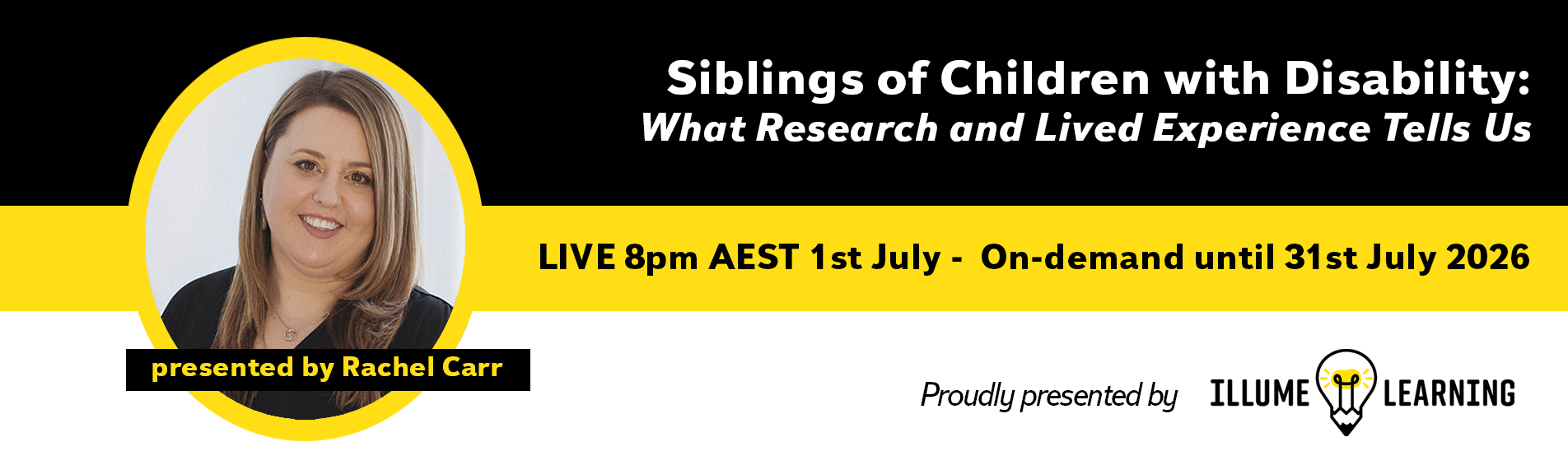 Siblings of Children with Disability:
What Research and Lived Experience Tells Us

LIVE 8pm AEST 1st July - On-demand until 31st July 2026

presented by Rachel Carr

Proudly presented by ILLUME LEARNING